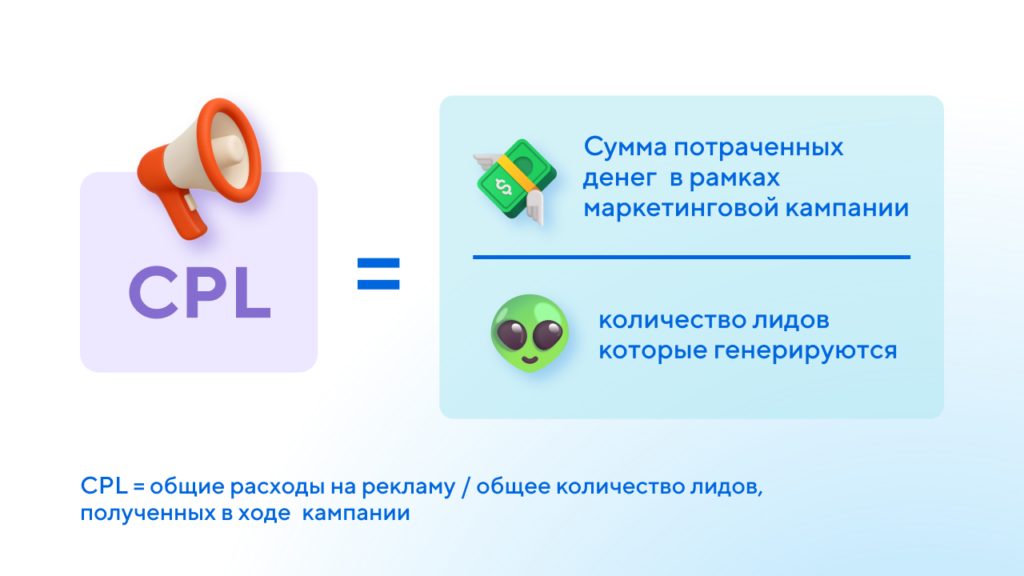 CPL

=

Сумма потраченных денег в рамках маркетинговой кампании

количество лидов которые генерируются

CPL = общие расходы на рекламу / общее количество лидов, полученных в ходе кампании